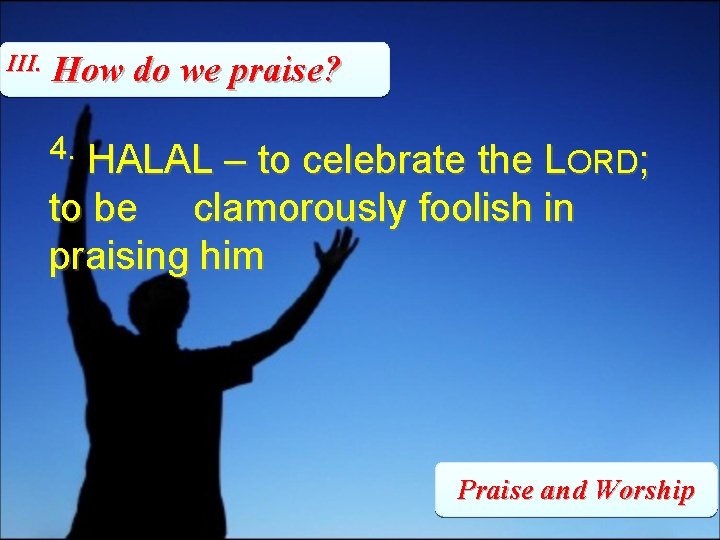 III. How do we praise?

4. HALAL – to celebrate the LORD; to be clamorously foolish in praising him

Praise and Worship